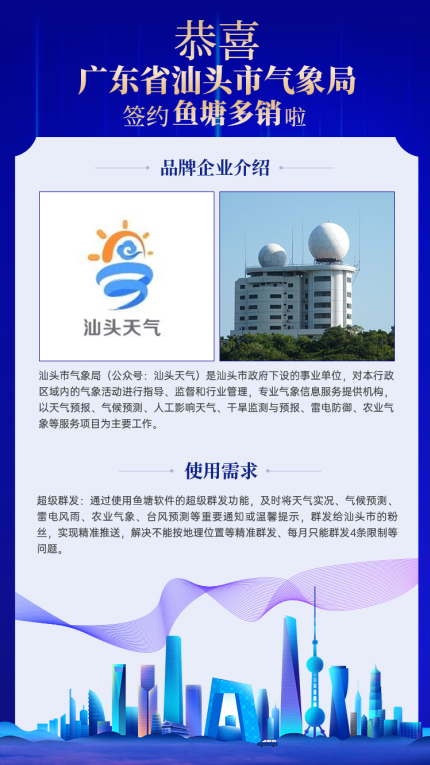 恭喜
广东省汕头市气象局
签约鱼塘多销啦

品牌企业介绍

汕头天气

汕头市气象局（公众号：汕头天气）是汕头市政府下设的事业单位，对本行政区域内的气象活动进行指导、监督和行业管理，专业气象信息服务提供机构，以天气预报、气候预测、人工影响天气、干旱监测与预报、雷电防御、农业气象等服务项目为主要工作。

使用需求

超级群发：通过使用鱼塘软件的超级群发功能，及时将天气实况、气候预测、雷电风雨、农业气象、台风预测等重要通知或温馨提示，群发给汕头市的粉丝，实现精准推送，解决不能按地理位置等精准群发、每月只能群发4条限制等问题。